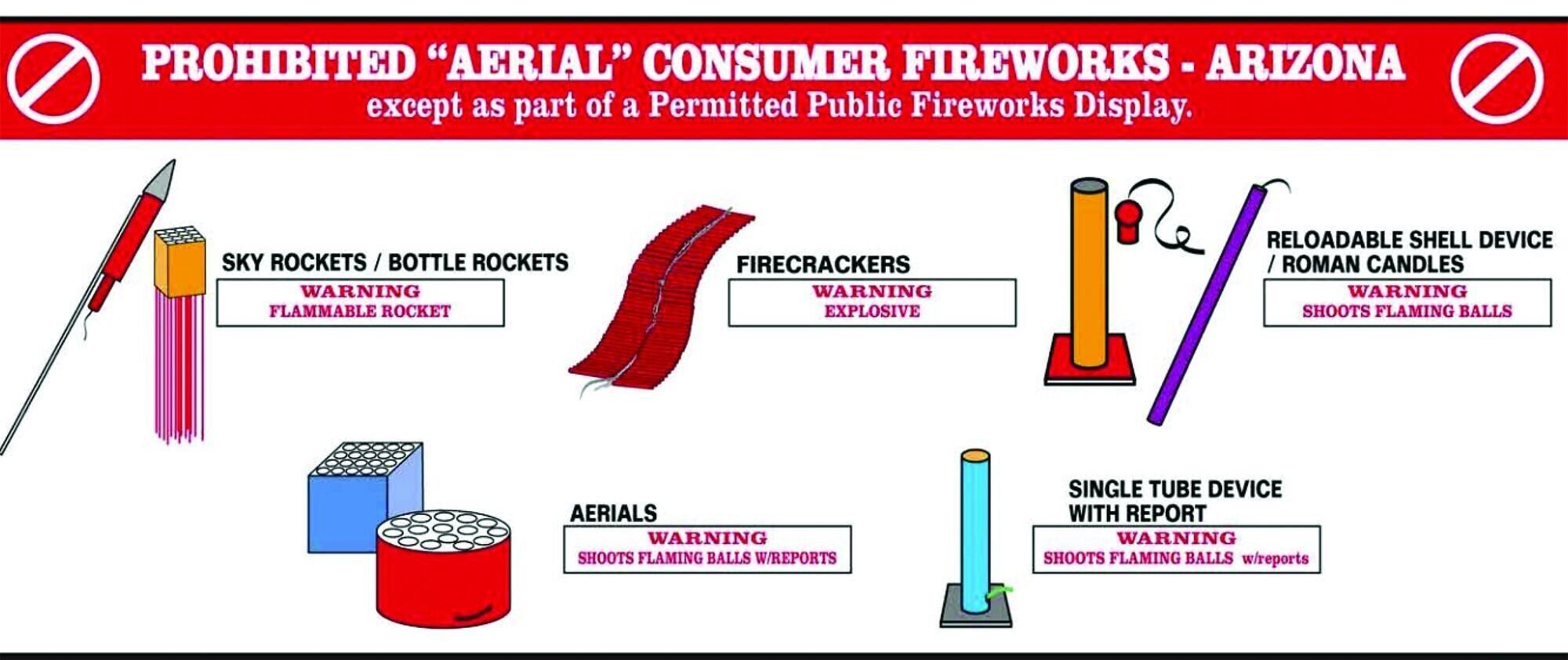 PROHIBITED "AERIAL" CONSUMER FIREWORKS - ARIZONA
except as part of a Permitted Public Fireworks Display.

SKY ROCKETS / BOTTLE ROCKETS
WARNING
FLAMMABLE ROCKET

FIRECRACKERS
WARNING
EXPLOSIVE

RELOADABLE SHELL DEVICE / ROMAN CANDLES
WARNING
SHOOTS FLAMING BALLS

AERIALS
WARNING
SHOOTS FLAMING BALLS W/REPORTS

SINGLE TUBE DEVICE WITH REPORT
WARNING
SHOOTS FLAMING BALLS w/reports